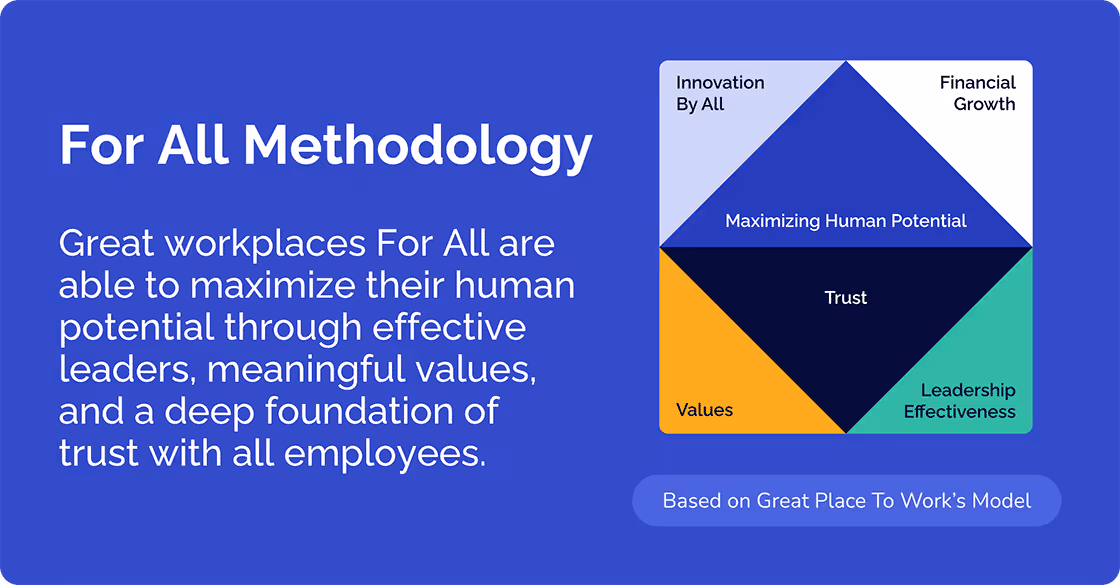 For All Methodology

Great workplaces For All are able to maximize their human potential through effective leaders, meaningful values, and a deep foundation of trust with all employees.

Innovation By All

Financial Growth

Maximizing Human Potential

Trust

Values

Leadership Effectiveness

Based on Great Place To Work's Model